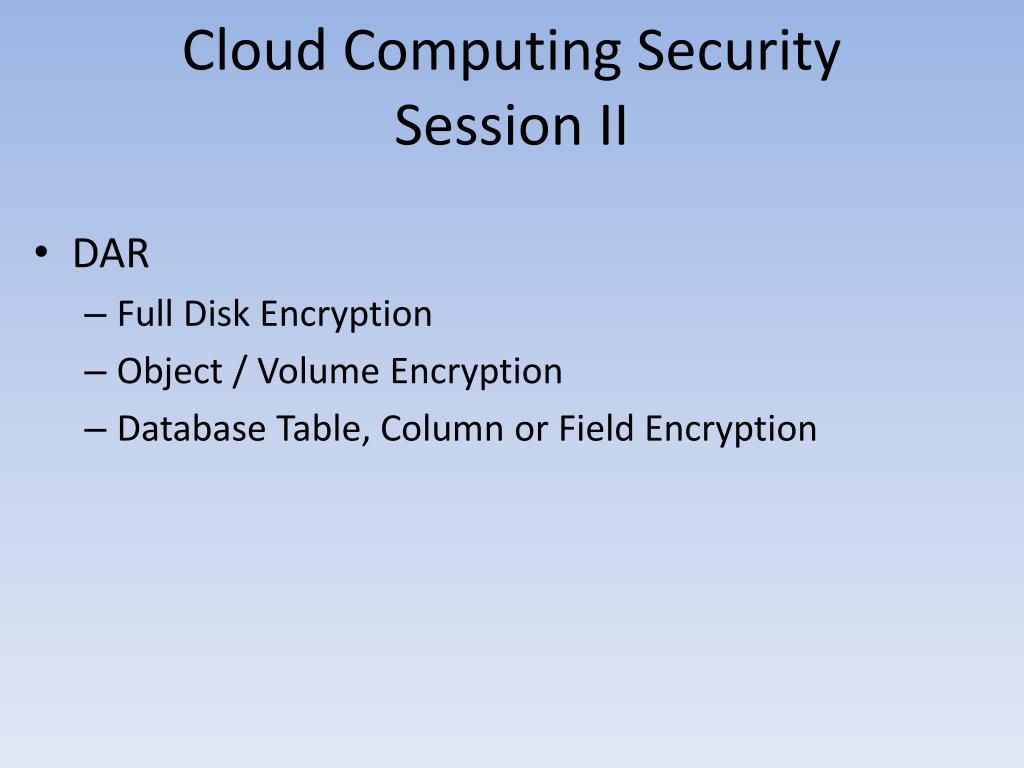 Cloud Computing Security
Session II

• DAR
– Full Disk Encryption
– Object / Volume Encryption
– Database Table, Column or Field Encryption